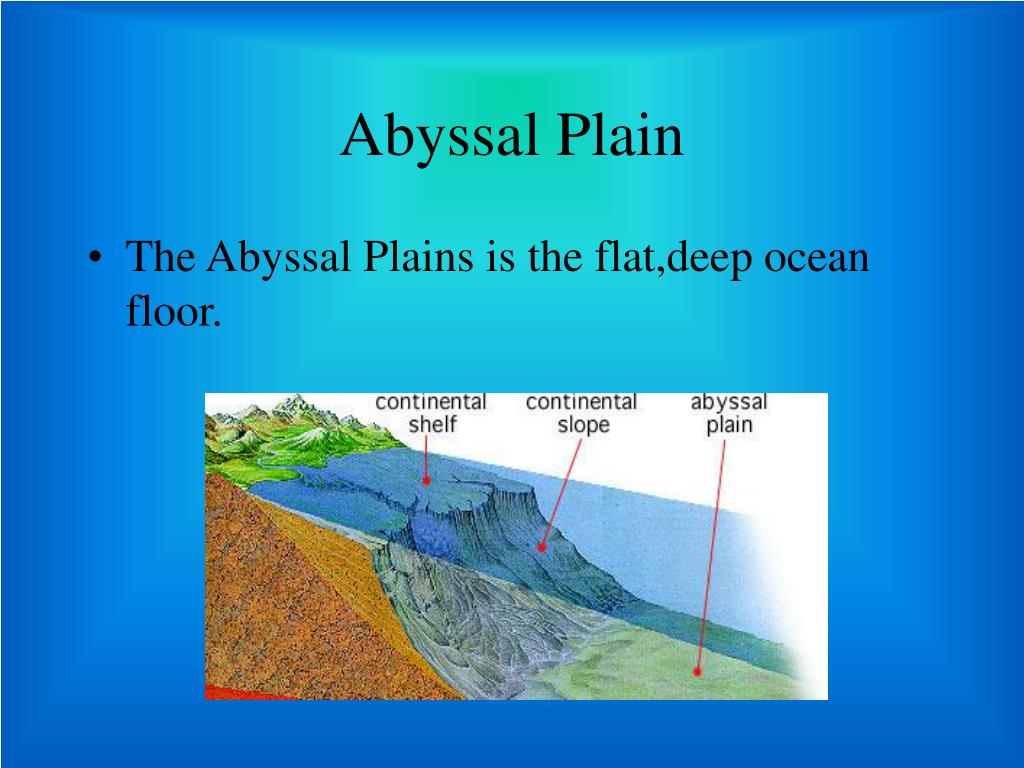 Abyssal Plain

• The Abyssal Plains is the flat,deep ocean floor.

continental shelf

continental slope

abyssal plain